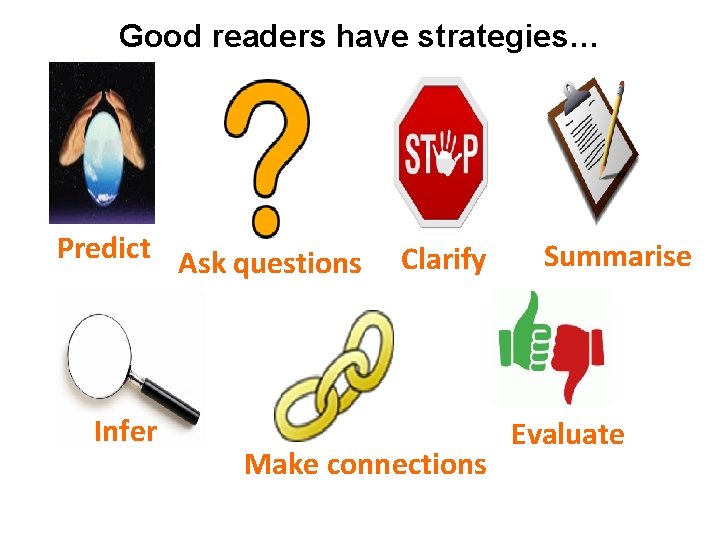 Good readers have strategies…

STOP

Predict

Ask questions

Clarify

Summarise

Infer

Make connections

Evaluate